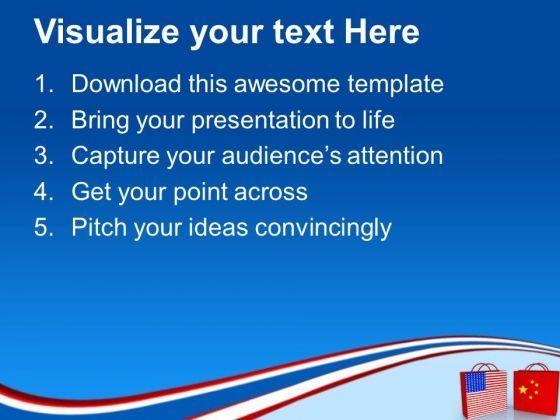 Visualize your text Here

1. Download this awesome template
2. Bring your presentation to life
3. Capture your audience's attention
4. Get your point across
5. Pitch your ideas convincingly